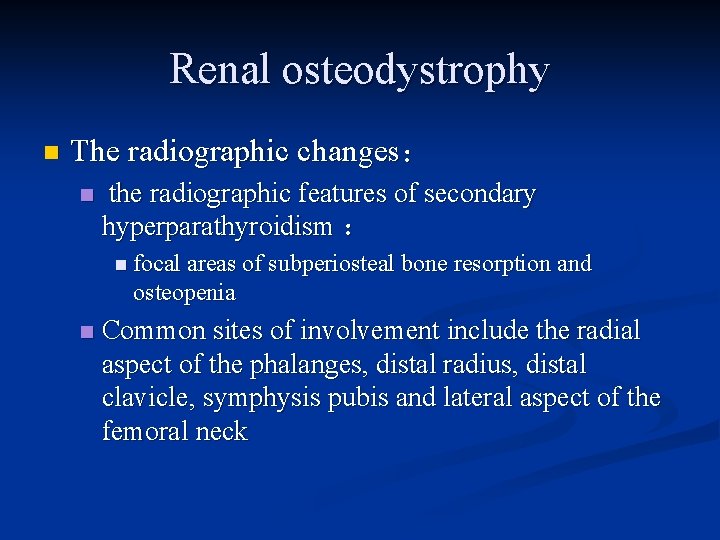 Renal osteodystrophy

The radiographic changes：

the radiographic features of secondary hyperparathyroidism ：

focal areas of subperiosteal bone resorption and osteopenia

Common sites of involvement include the radial aspect of the phalanges, distal radius, distal clavicle, symphysis pubis and lateral aspect of the femoral neck